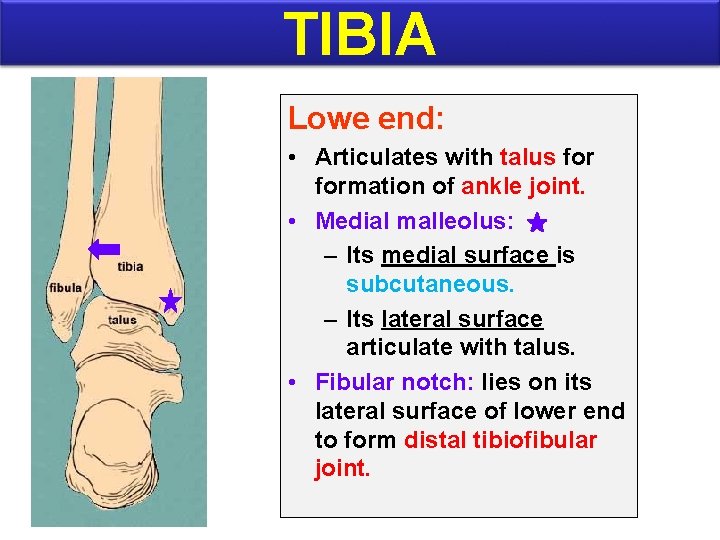 TIBIA

tibia
fibula
talus

Lowe end:

• Articulates with talus for formation of ankle joint.

• Medial malleolus:
 – Its medial surface is subcutaneous.
 – Its lateral surface articulate with talus.

• Fibular notch: lies on its lateral surface of lower end to form distal tibiofibular joint.